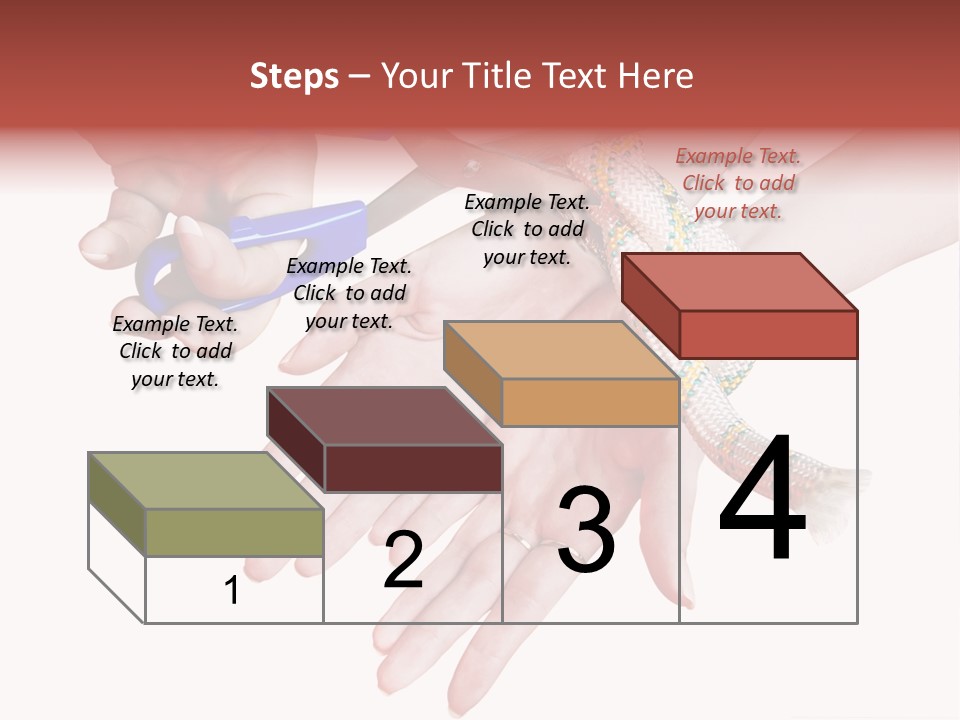 Steps – Your Title Text Here

Example Text. Click to add your text.

Example Text. Click to add your text.

Example Text. Click to add your text.

Example Text. Click to add your text.

1

2

3

4